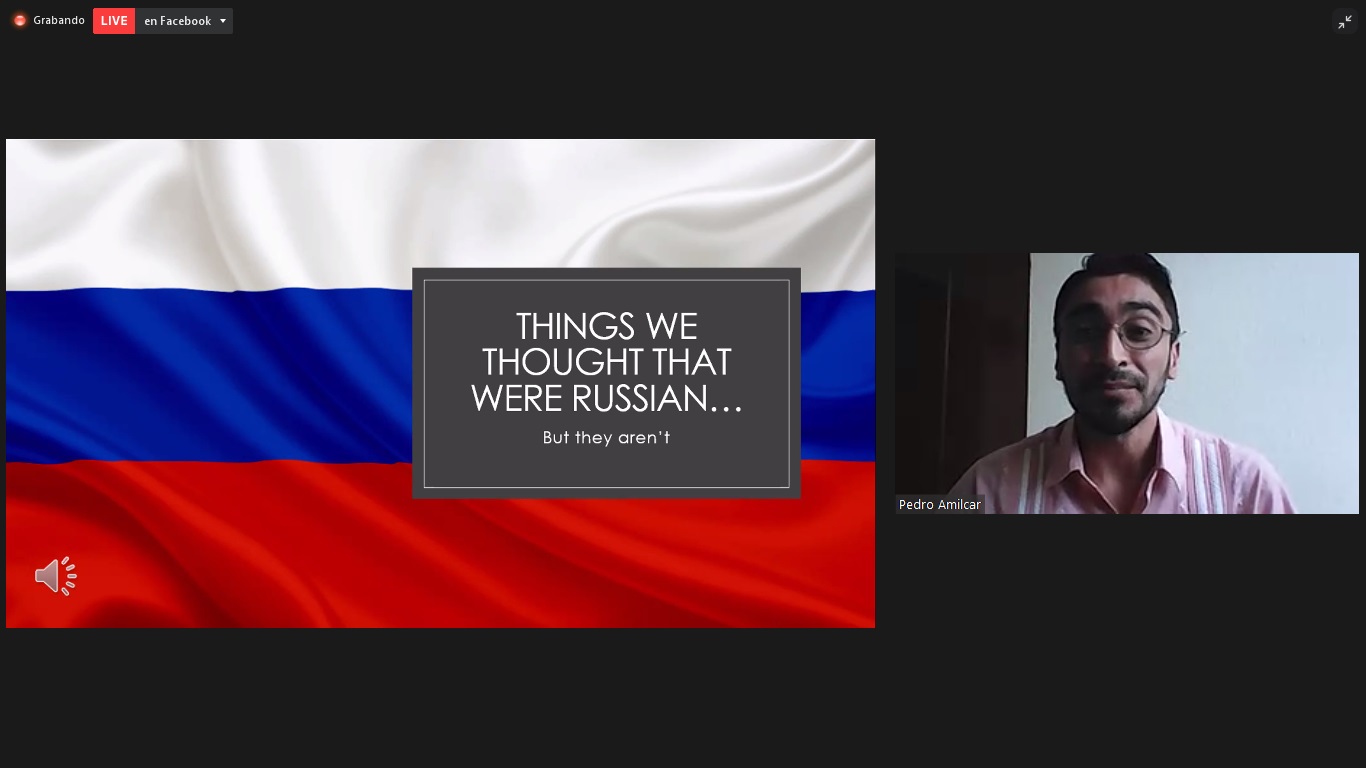 Grabando LIVE en Facebook

THINGS WE THOUGHT THAT WERE RUSSIAN…

But they aren't

Pedro Amilcar